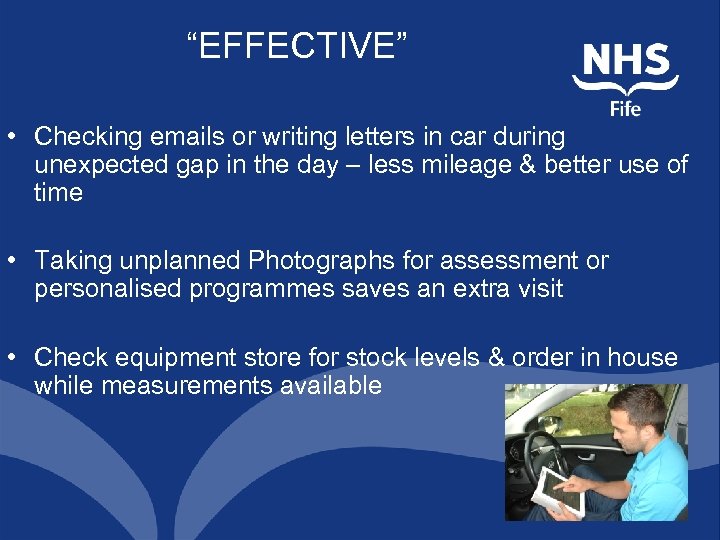 “EFFECTIVE”

NHS
Fife

• Checking emails or writing letters in car during unexpected gap in the day – less mileage & better use of time

• Taking unplanned Photographs for assessment or personalised programmes saves an extra visit

• Check equipment store for stock levels & order in house while measurements available